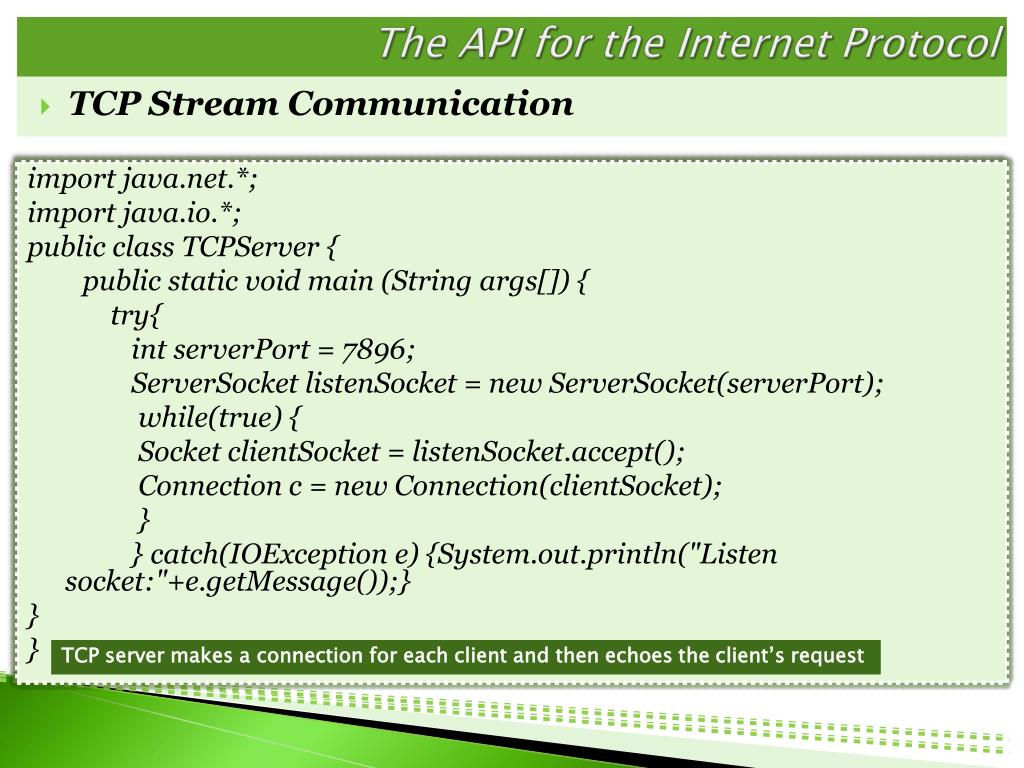 The API for the Internet Protocol

TCP Stream Communication

import java.net.*;
import java.io.*;
public class TCPServer {
public static void main (String args[]) {
try{
int serverPort = 7896;
ServerSocket listenSocket = new ServerSocket(serverPort);
while(true) {
Socket clientSocket = listenSocket.accept();
Connection c = new Connection(clientSocket);
}
} catch(IOException e) {System.out.println("Listen socket:"+e.getMessage());}
}
}

TCP server makes a connection for each client and then echoes the client's request